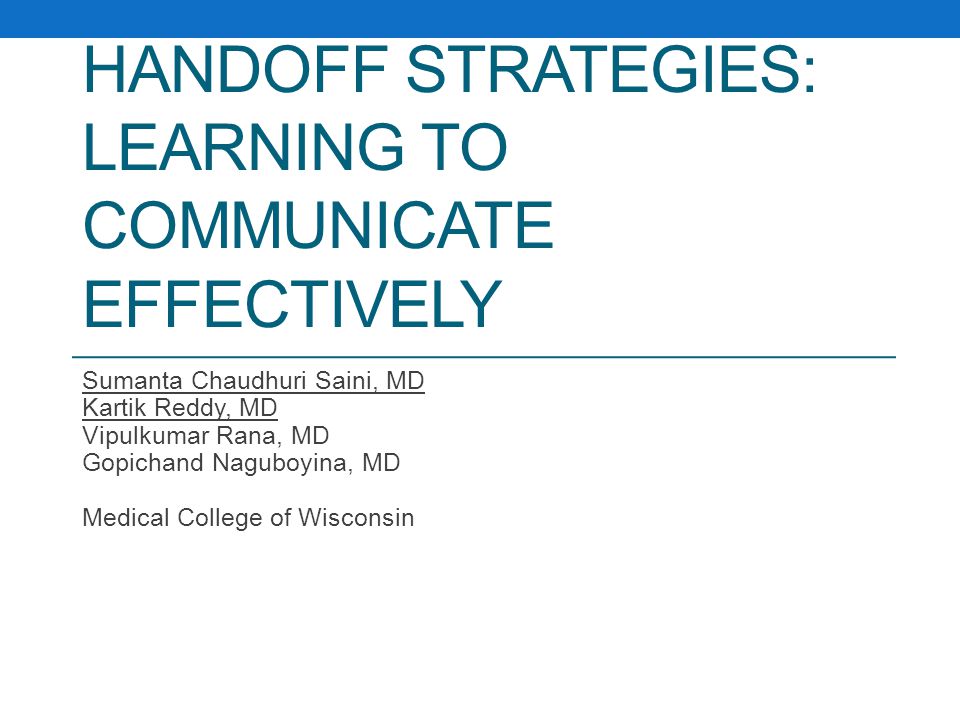 HANDOFF STRATEGIES: LEARNING TO COMMUNICATE EFFECTIVELY

Sumanta Chaudhuri Saini, MD
Kartik Reddy, MD
Vipulkumar Rana, MD
Gopichand Naguboyina, MD

Medical College of Wisconsin